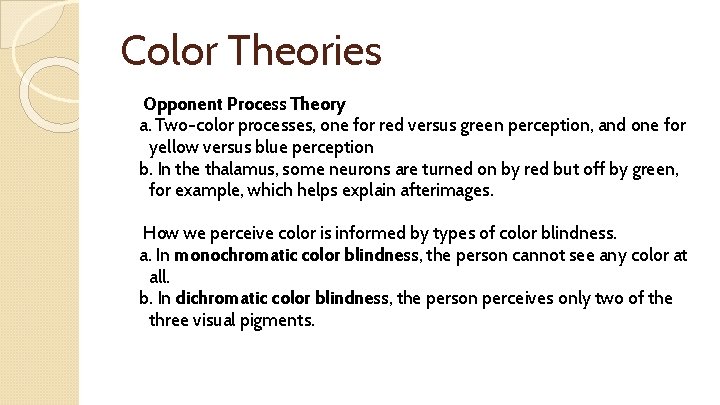 Color Theories

Opponent Process Theory

a. Two-color processes, one for red versus green perception, and one for yellow versus blue perception

b. In the thalamus, some neurons are turned on by red but off by green, for example, which helps explain afterimages.

How we perceive color is informed by types of color blindness.

a. In monochromatic color blindness, the person cannot see any color at all.

b. In dichromatic color blindness, the person perceives only two of the three visual pigments.